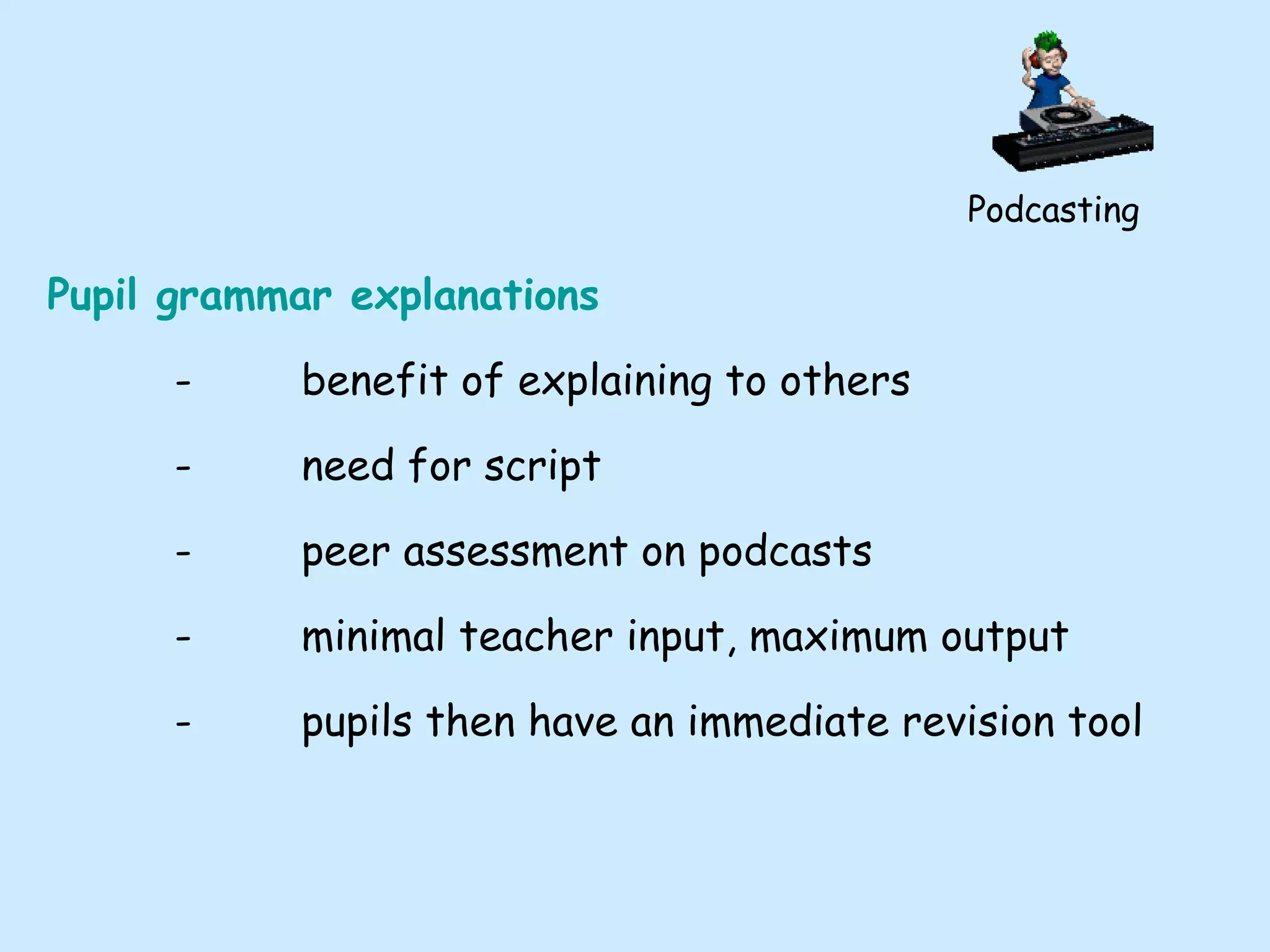 Podcasting

Pupil grammar explanations

- benefit of explaining to others

- need for script

- peer assessment on podcasts

- minimal teacher input, maximum output

- pupils then have an immediate revision tool